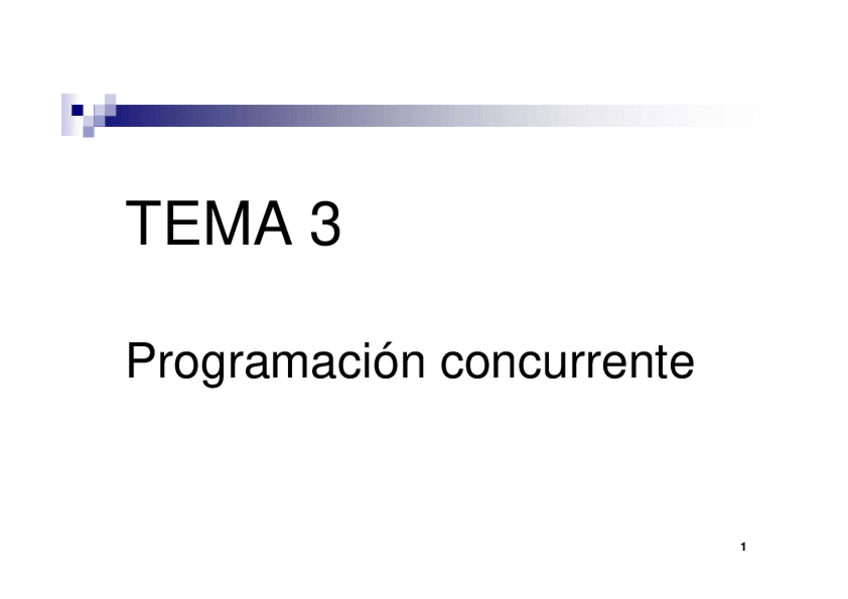 TEMA 3

Programación concurrente

1